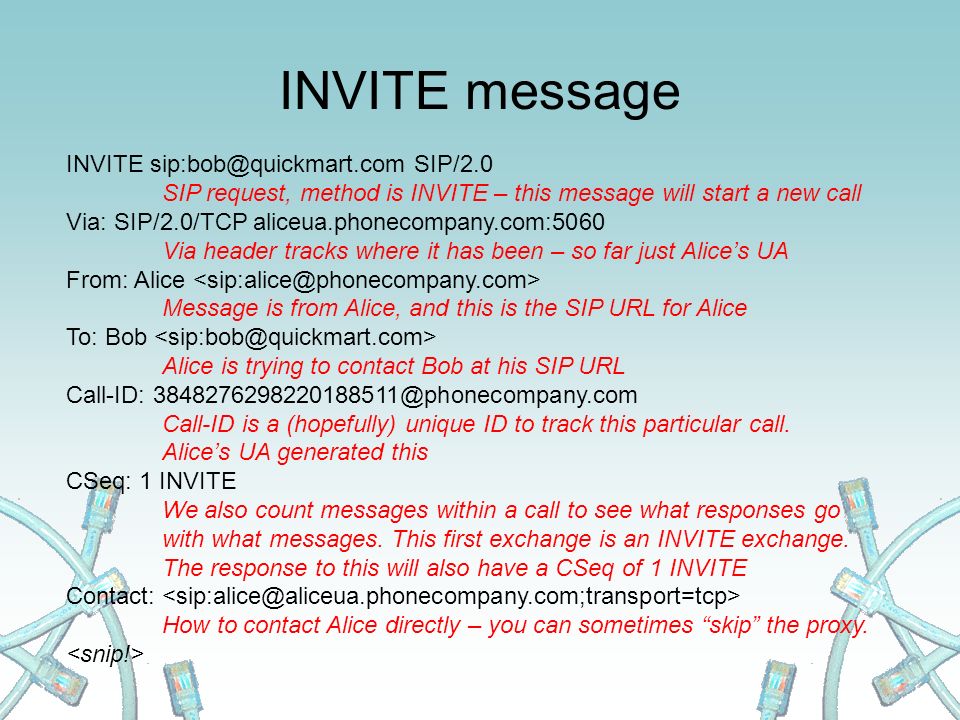 INVITE message

INVITE sip:bob@quickmart.com SIP/2.0

SIP request, method is INVITE – this message will start a new call

Via: SIP/2.0/TCP aliceua.phonecompany.com:5060

Via header tracks where it has been – so far just Alice's UA

From: Alice <sip:alice@phonecompany.com>

Message is from Alice, and this is the SIP URL for Alice

To: Bob <sip:bob@quickmart.com>

Alice is trying to contact Bob at his SIP URL

Call-ID: 384827629822018851​1@phonecompany.com

Call-ID is a (hopefully) unique ID to track this particular call. Alice's UA generated this

CSeq: 1 INVITE

We also count messages within a call to see what responses go with what messages. This first exchange is an INVITE exchange. The response to this will also have a CSeq of 1 INVITE

Contact: <sip:alice@aliceua.phonecompany.com;transport=tcp>

How to contact Alice directly – you can sometimes "skip" the proxy.

<snip!>